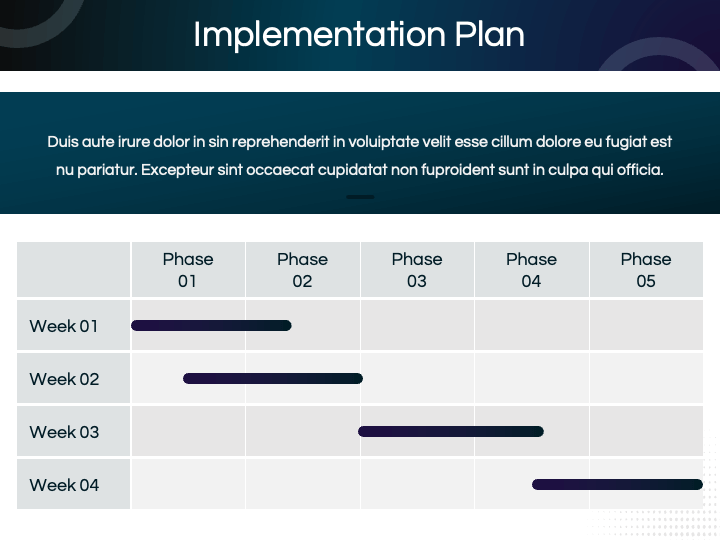 Implementation Plan

Duis aute irure dolor in sin reprehenderit in voluiptate velit esse cillum dolore eu fugiat est nu pariatur. Excepteur sint occaecat cupidatat non fuproident sunt in culpa qui officia.

| | Phase 01 | Phase 02 | Phase 03 | Phase 04 | Phase 05 |
|---|---|---|---|---|---|
| Week 01 | | | | | |
| Week 02 | | | | | |
| Week 03 | | | | | |
| Week 04 | | | | | |